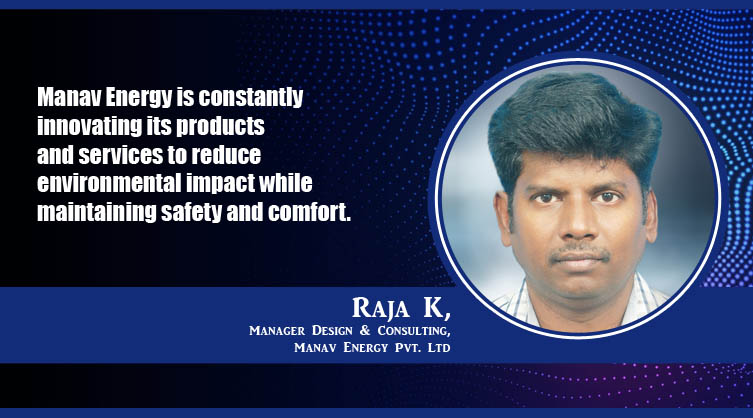 Manav Energy is constantly innovating its products and services to reduce environmental impact while maintaining safety and comfort.

Raja K,
Manager Design & Consulting,
Manav Energy Pvt. Ltd